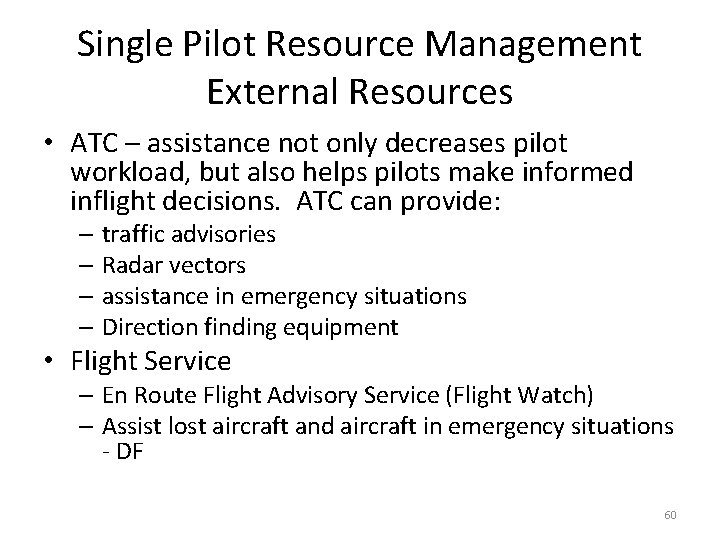 Single Pilot Resource Management
External Resources

• ATC – assistance not only decreases pilot workload, but also helps pilots make informed inflight decisions. ATC can provide:
– traffic advisories
– Radar vectors
– assistance in emergency situations
– Direction finding equipment

• Flight Service
– En Route Flight Advisory Service (Flight Watch)
– Assist lost aircraft and aircraft in emergency situations - DF

60